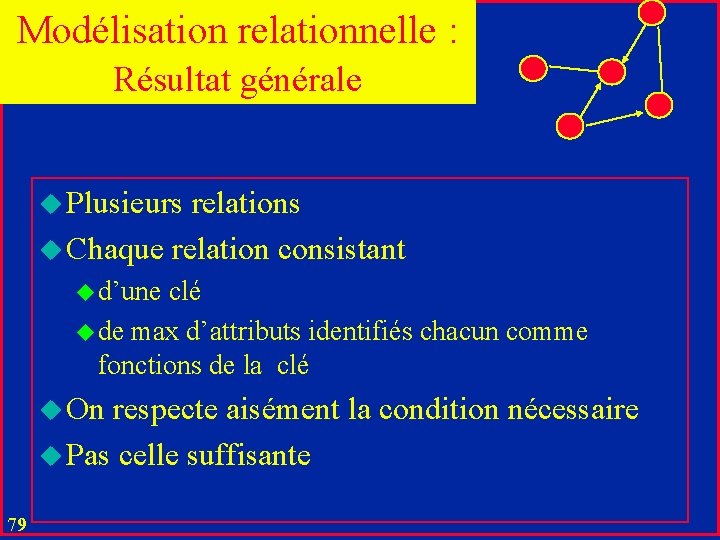 Modélisation relationnelle :
Résultat générale

Plusieurs relations

Chaque relation consistant

d'une clé

de max d'attributs identifiés chacun comme fonctions de la clé

On respecte aisément la condition nécessaire

Pas celle suffisante

79